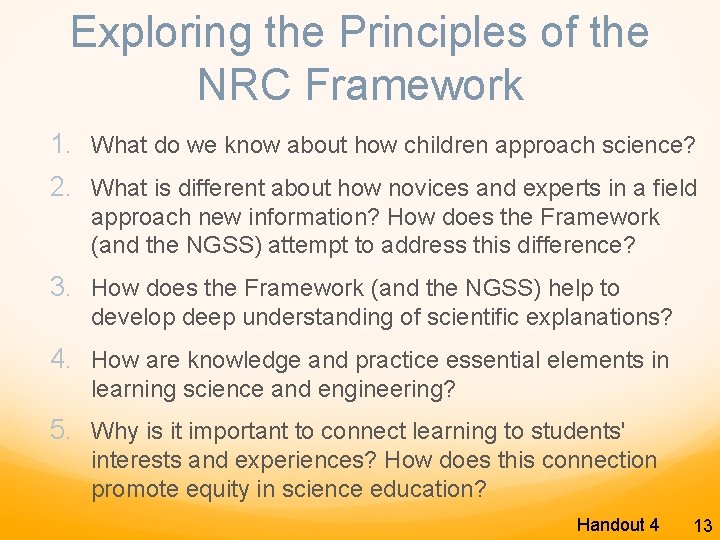 Exploring the Principles of the NRC Framework

1. What do we know about how children approach science?

2. What is different about how novices and experts in a field approach new information? How does the Framework (and the NGSS) attempt to address this difference?

3. How does the Framework (and the NGSS) help to develop deep understanding of scientific explanations?

4. How are knowledge and practice essential elements in learning science and engineering?

5. Why is it important to connect learning to students' interests and experiences? How does this connection promote equity in science education?

Handout 4 13